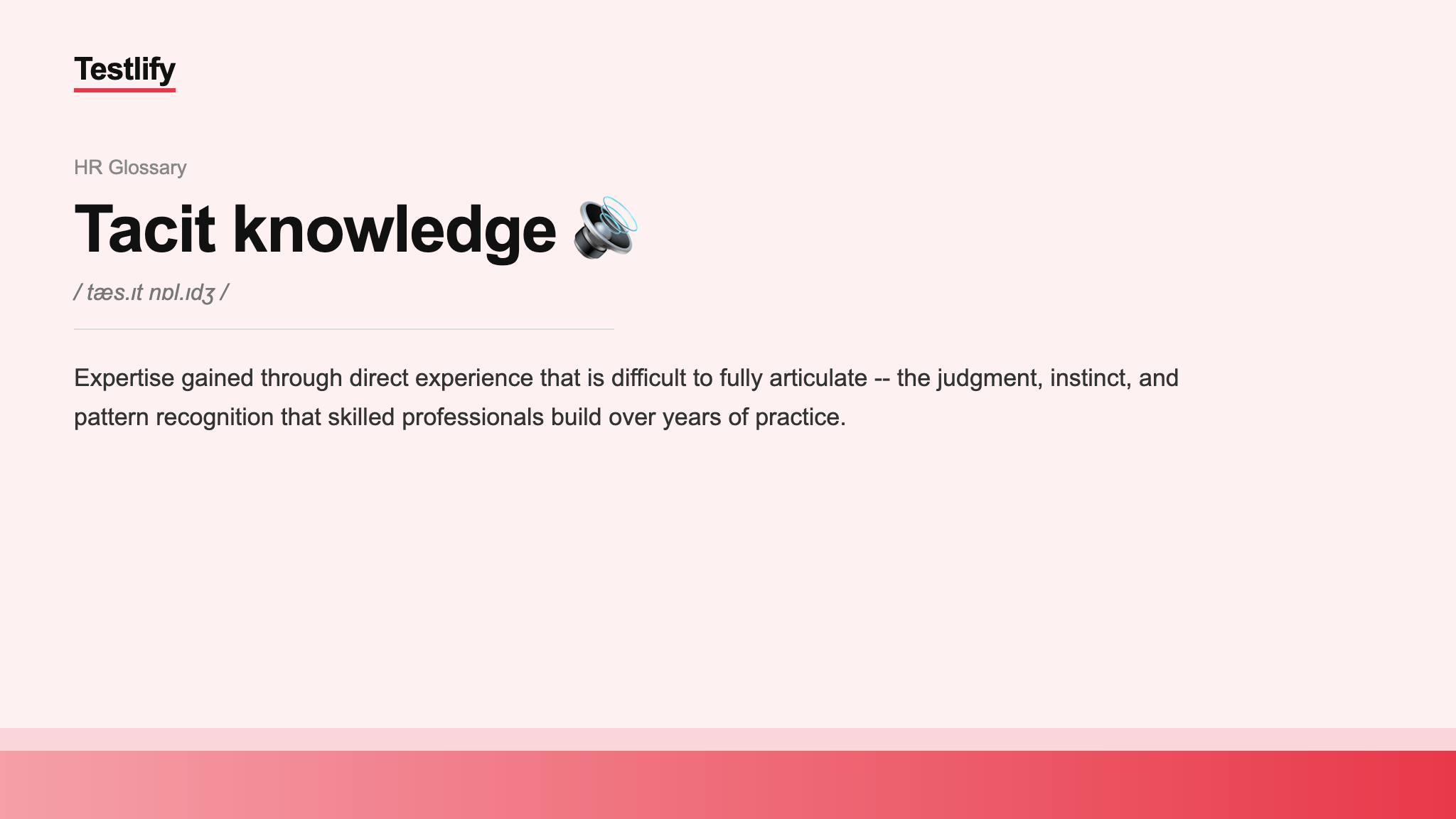 Testlify

HR Glossary

Tacit knowledge 🔊

/ tæs.ɪt nɒl.ɪdʒ /

Expertise gained through direct experience that is difficult to fully articulate -- the judgment, instinct, and pattern recognition that skilled professionals build over years of practice.